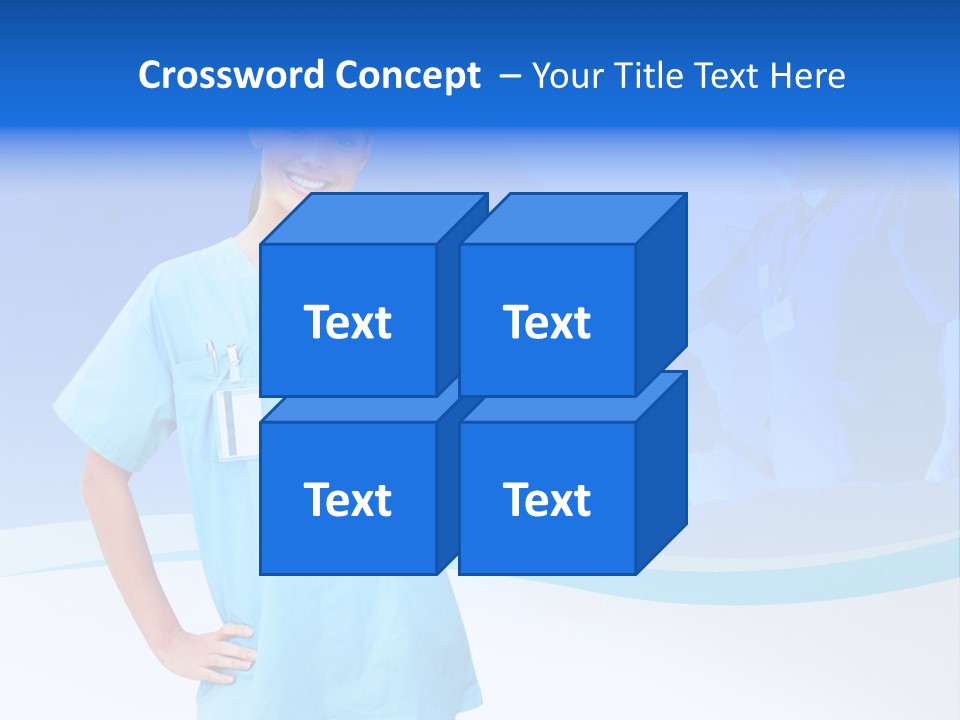 Crossword Concept – Your Title Text Here

Text

Text

Text

Text